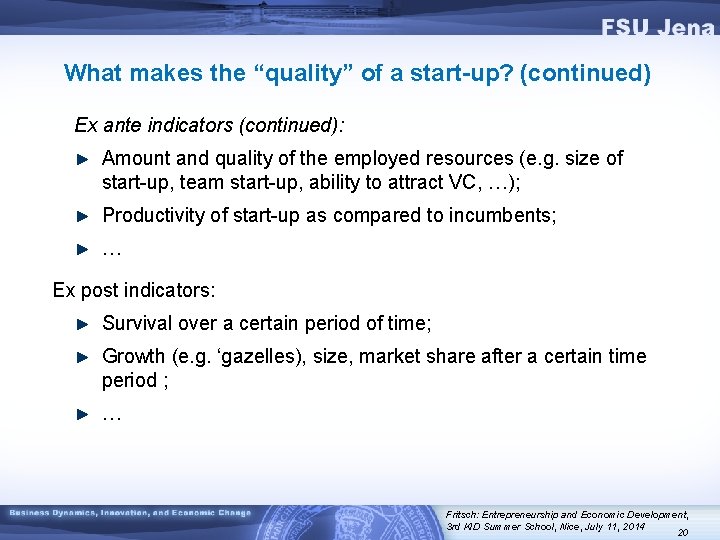 FSU Jena

What makes the “quality” of a start-up? (continued)

Ex ante indicators (continued):

► Amount and quality of the employed resources (e.g. size of start-up, team start-up, ability to attract VC, …);

► Productivity of start-up as compared to incumbents;

► …

Ex post indicators:

► Survival over a certain period of time;

► Growth (e.g. ‘gazelles), size, market share after a certain time period ;

► …

Business Dynamics, Innovation, and Economic Change

Fritsch: Entrepreneurship and Economic Development, 3rd KID Summer School, Nice, July 11, 2014

20